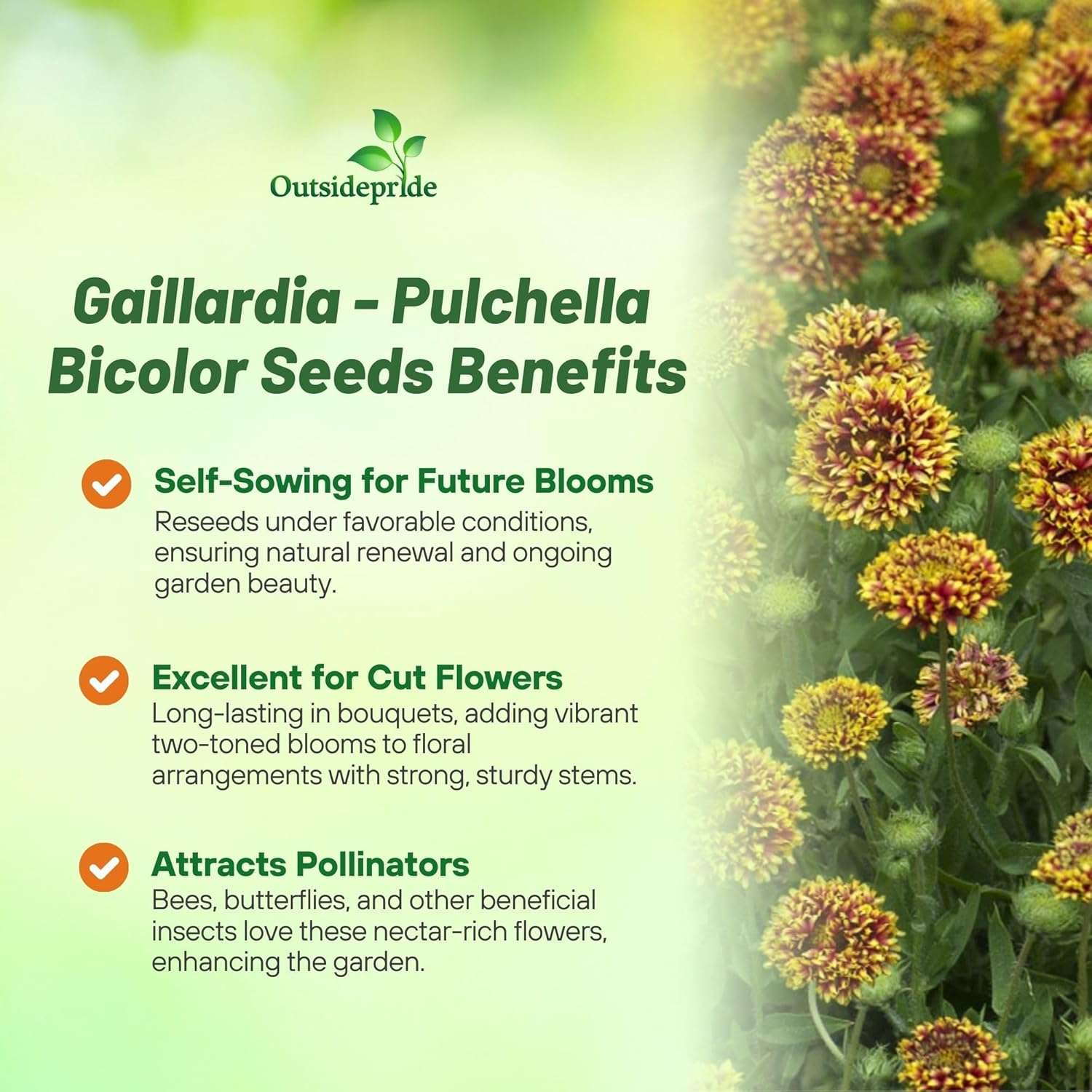 Outsidepride

Gaillardia - Pulchella Bicolor Seeds Benefits

Self-Sowing for Future Blooms
Reseeds under favorable conditions, ensuring natural renewal and ongoing garden beauty.

Excellent for Cut Flowers
Long-lasting in bouquets, adding vibrant two-toned blooms to floral arrangements with strong, sturdy stems.

Attracts Pollinators
Bees, butterflies, and other beneficial insects love these nectar-rich flowers, enhancing the garden.